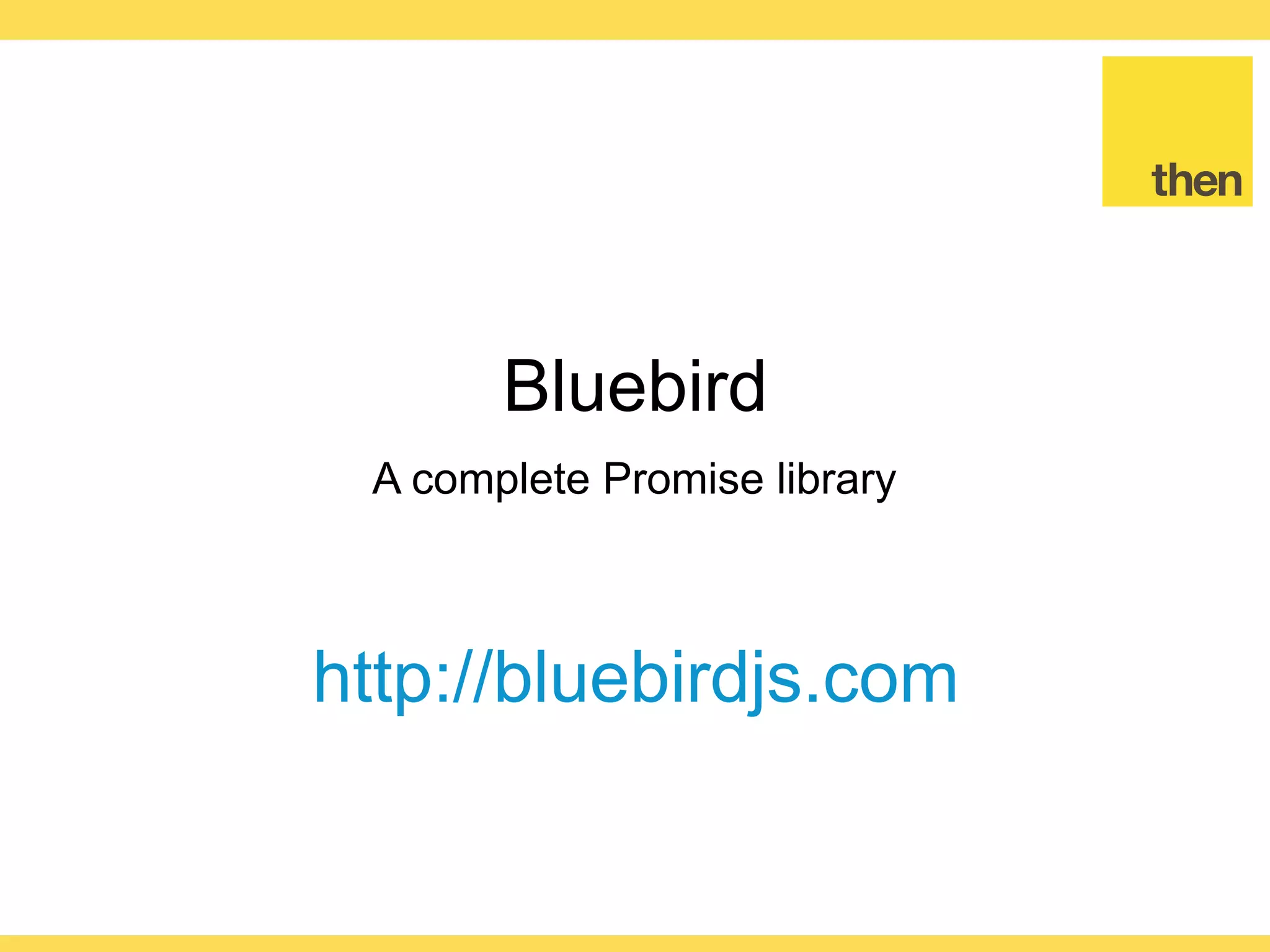 then

Bluebird

A complete Promise library

http://bluebirdjs.com